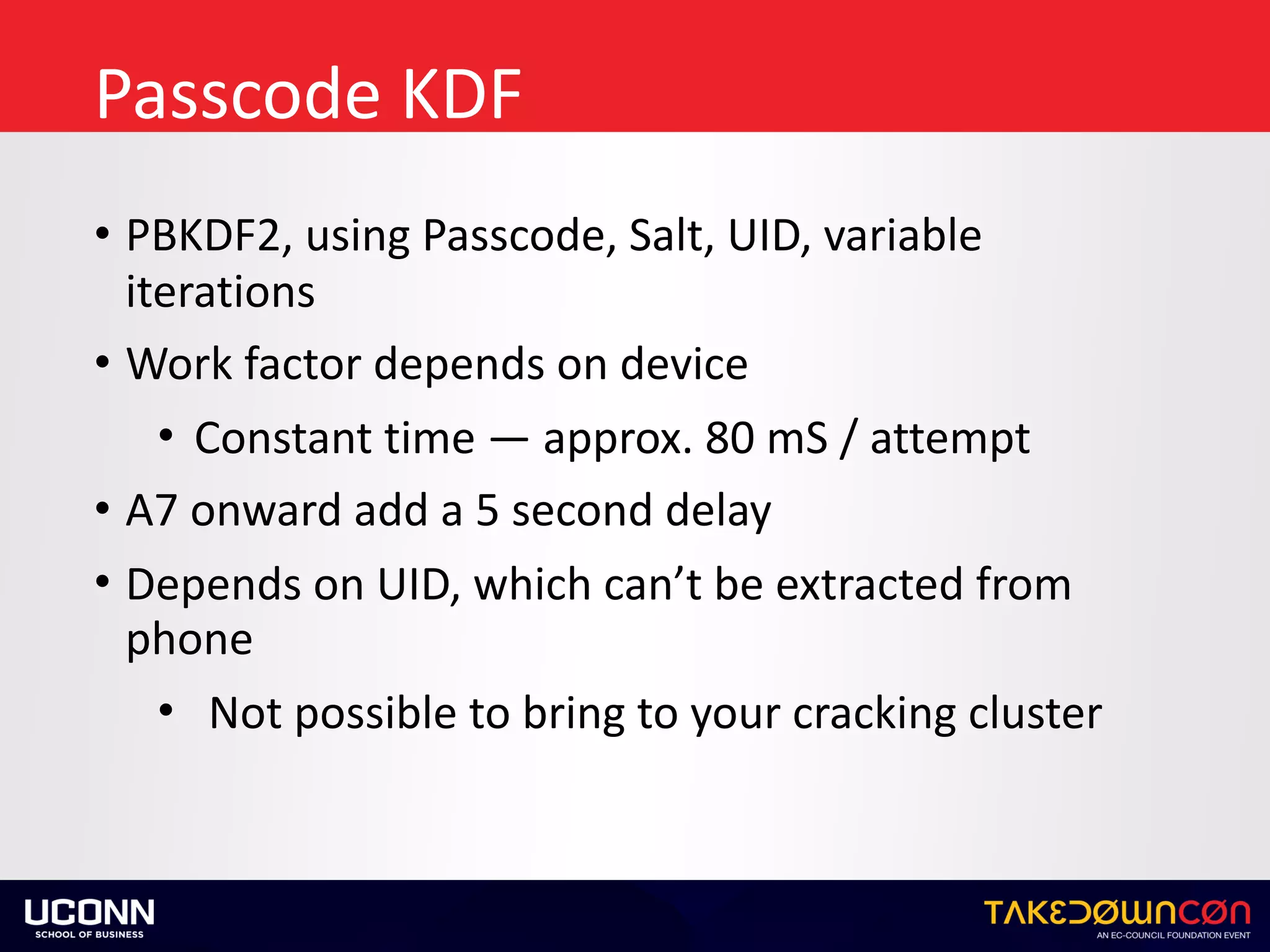 Passcode KDF

• PBKDF2, using Passcode, Salt, UID, variable iterations

• Work factor depends on device

• Constant time — approx. 80 mS / attempt

• A7 onward add a 5 second delay

• Depends on UID, which can’t be extracted from phone

• Not possible to bring to your cracking cluster

UCONN
SCHOOL OF BUSINESS

TAKEDOWNCON
AN EC-COUNCIL FOUNDATION EVENT